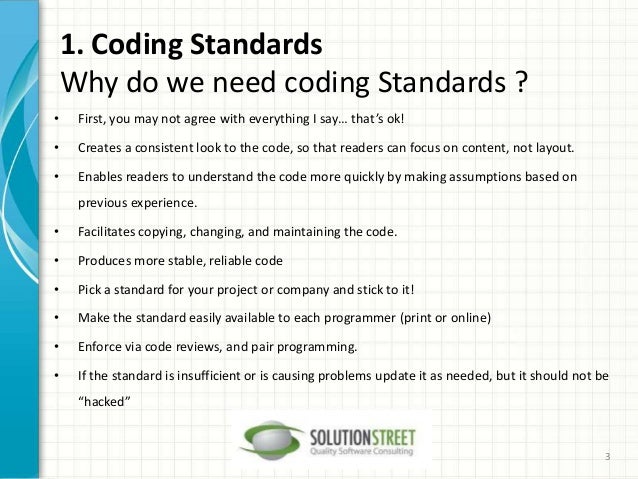 1. Coding Standards
Why do we need coding Standards ?

• First, you may not agree with everything I say… that's ok!
• Creates a consistent look to the code, so that readers can focus on content, not layout.
• Enables readers to understand the code more quickly by making assumptions based on previous experience.
• Facilitates copying, changing, and maintaining the code.
• Produces more stable, reliable code
• Pick a standard for your project or company and stick to it!
• Make the standard easily available to each programmer (print or online)
• Enforce via code reviews, and pair programming.
• If the standard is insufficient or is causing problems update it as needed, but it should not be "hacked"

SOLUTIONSTREET
Quality Software Consulting

3